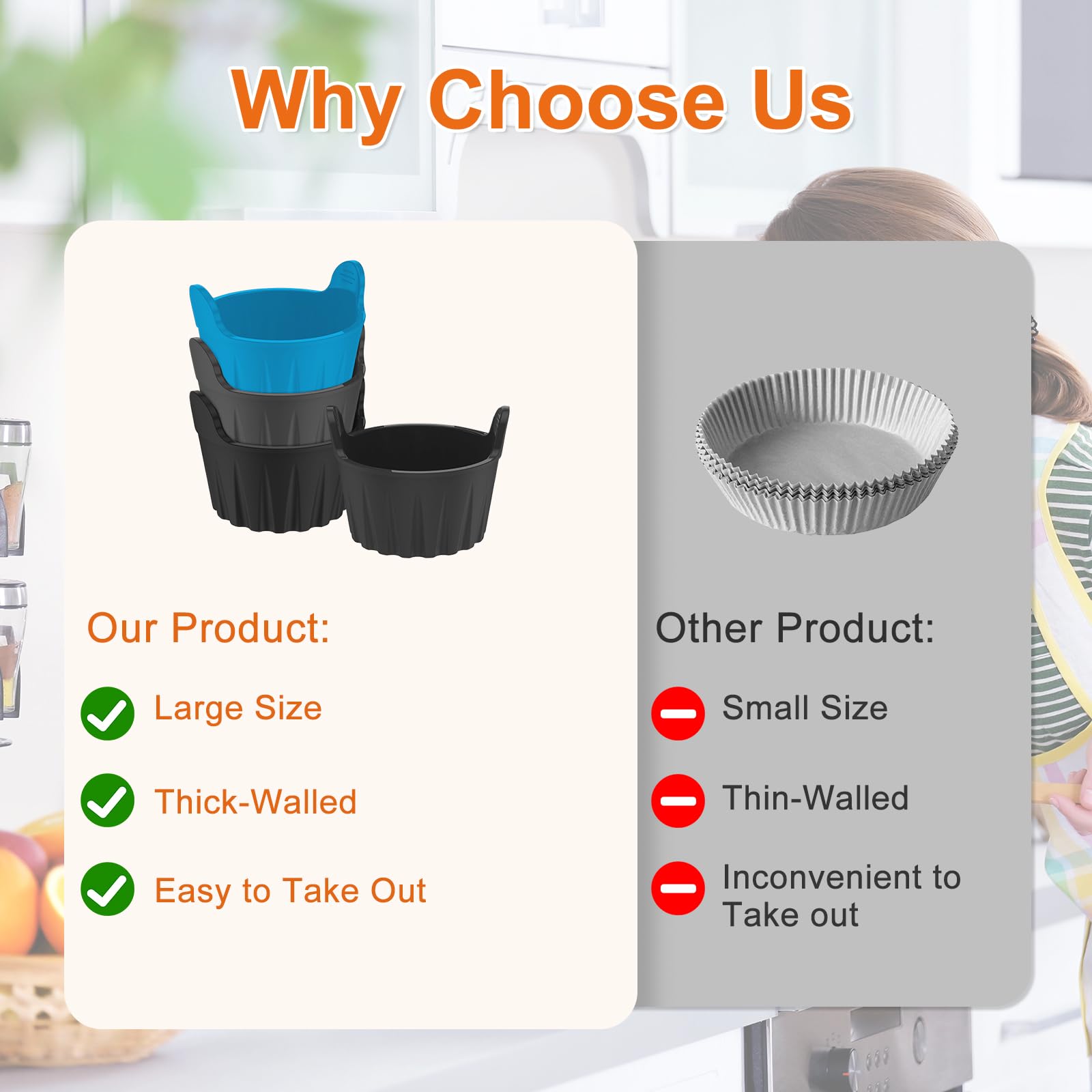 Why Choose Us

Our Product:

Large Size

Thick-Walled

Easy to Take Out

Other Product:

Small Size

Thin-Walled

Inconvenient to Take out